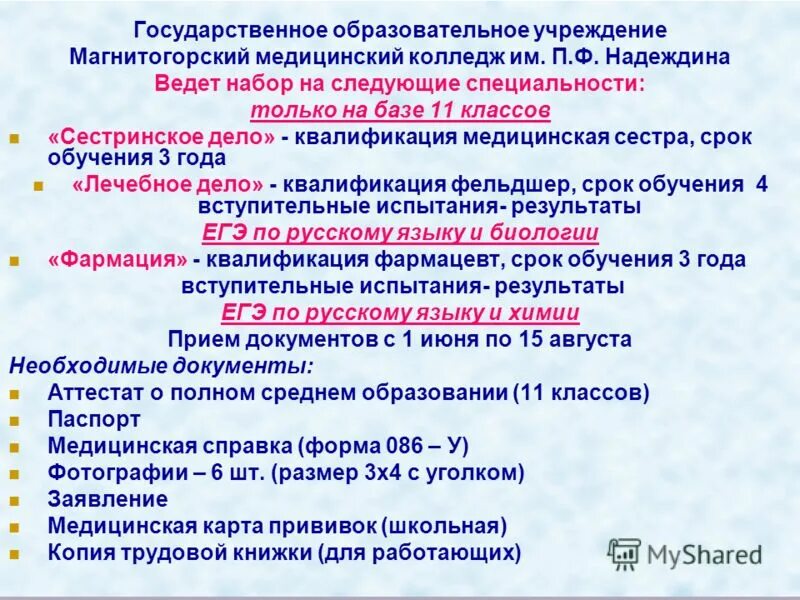 Государственное образовательное учреждение
Магнитогорский медицинский колледж им. П.Ф. Надеждина
Ведет набор на следующие специальности:
только на базе 11 классов

«Сестринское дело» - квалификация медицинская сестра, срок обучения 3 года

«Лечебное дело» - квалификация фельдшер, срок обучения 4
вступительные испытания- результаты
ЕГЭ по русскому языку и биологии

«Фармация» - квалификация фармацевт, срок обучения 3 года
вступительные испытания- результаты
ЕГЭ по русскому языку и химии
Прием документов с 1 июня по 15 августа

Необходимые документы:

Аттестат о полном среднем образовании (11 классов)
Паспорт
Медицинская справка (форма 086 – У)
Фотографии – 6 шт. (размер 3х4 с уголком)
Заявление
Медицинская карта прививок (школьная)
Копия трудовой книжки (для работающих)

MyShared